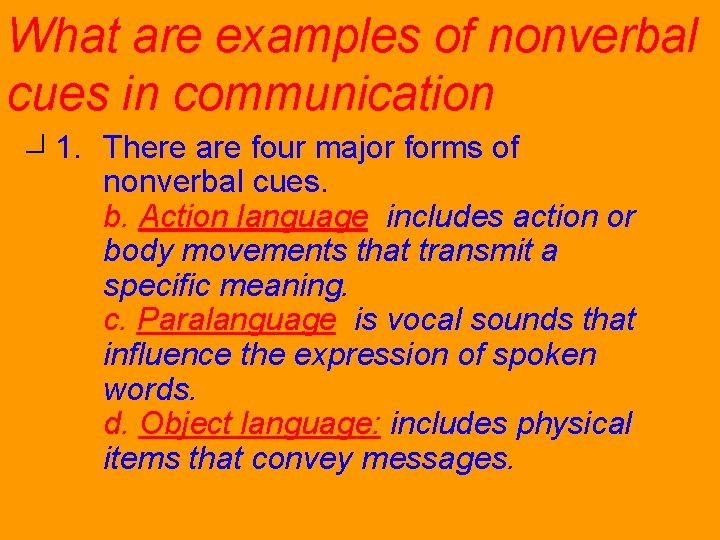 What are examples of nonverbal cues in communication

1. There are four major forms of nonverbal cues.
b. Action language includes action or body movements that transmit a specific meaning.
c. Paralanguage is vocal sounds that influence the expression of spoken words.
d. Object language: includes physical items that convey messages.